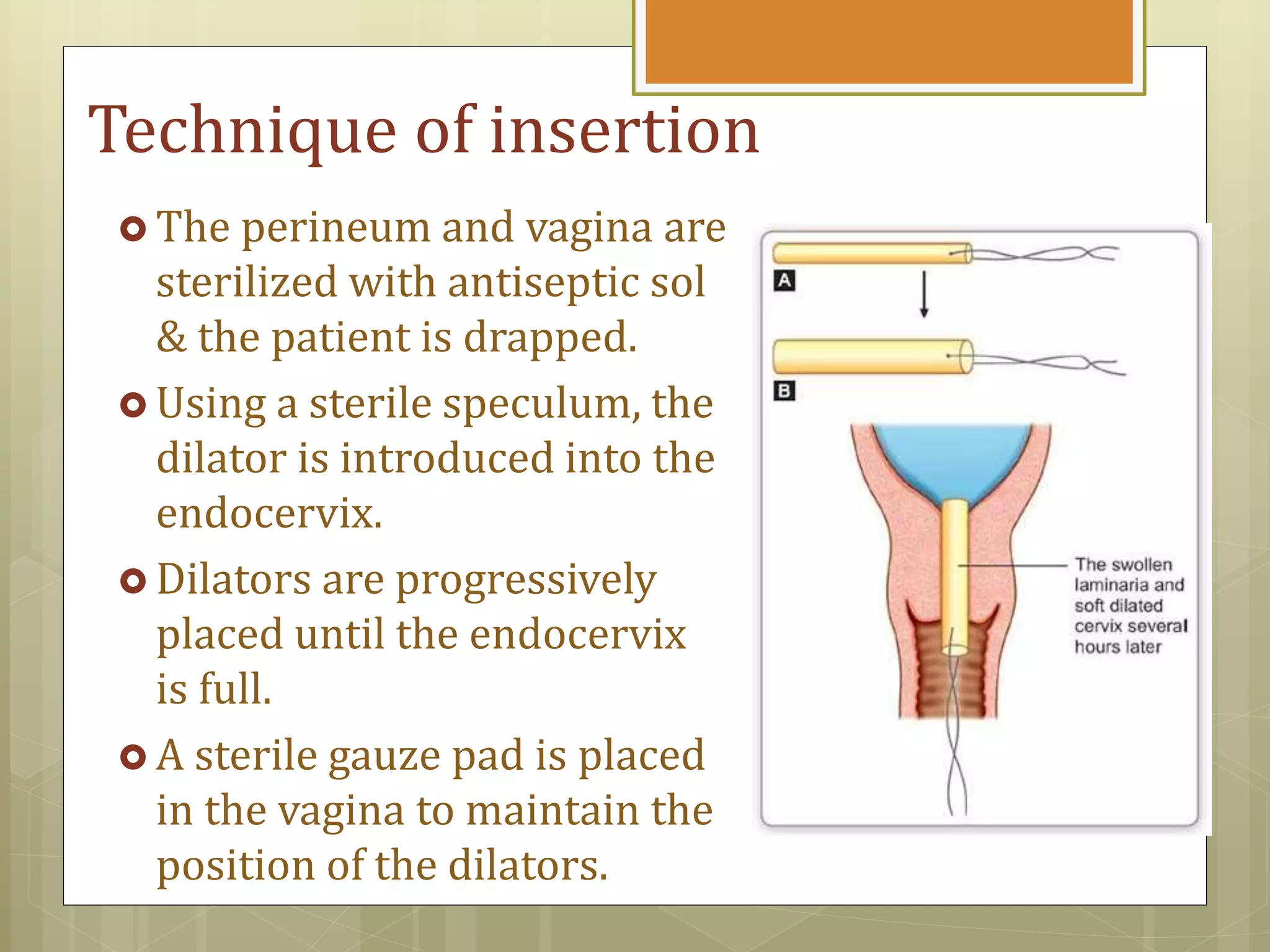 Technique of insertion

The perineum and vagina are sterilized with antiseptic sol & the patient is drapped.

Using a sterile speculum, the dilator is introduced into the endocervix.

Dilators are progressively placed until the endocervix is full.

A sterile gauze pad is placed in the vagina to maintain the position of the dilators.

A

B

The swollen laminaria and soft dilated cervix several hours later